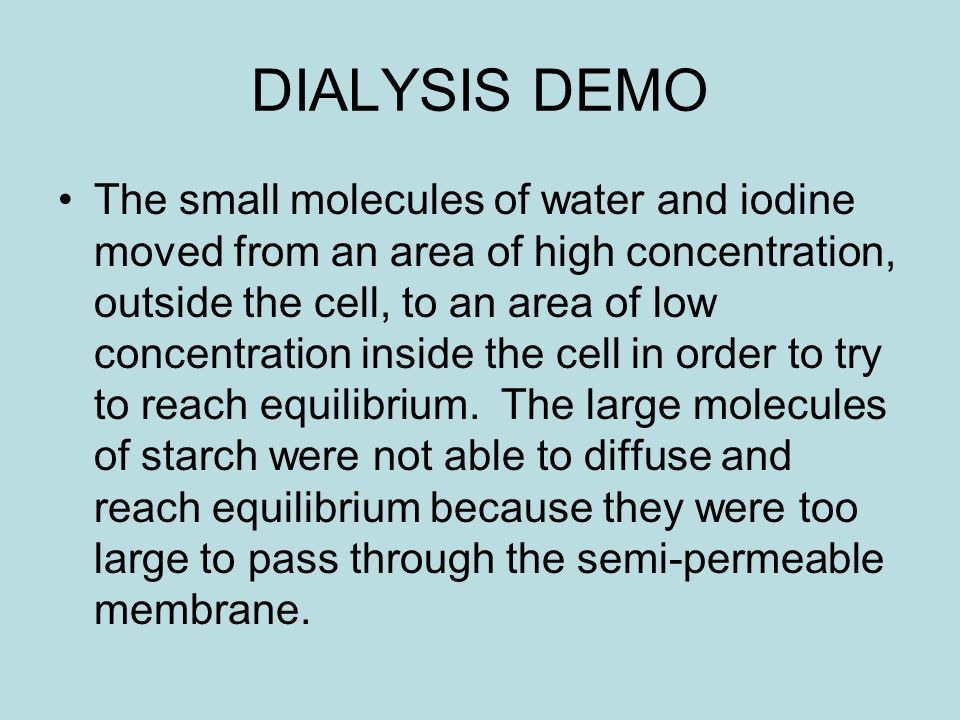 DIALYSIS DEMO

• The small molecules of water and iodine moved from an area of high concentration, outside the cell, to an area of low concentration inside the cell in order to try to reach equilibrium. The large molecules of starch were not able to diffuse and reach equilibrium because they were too large to pass through the semi-permeable membrane.